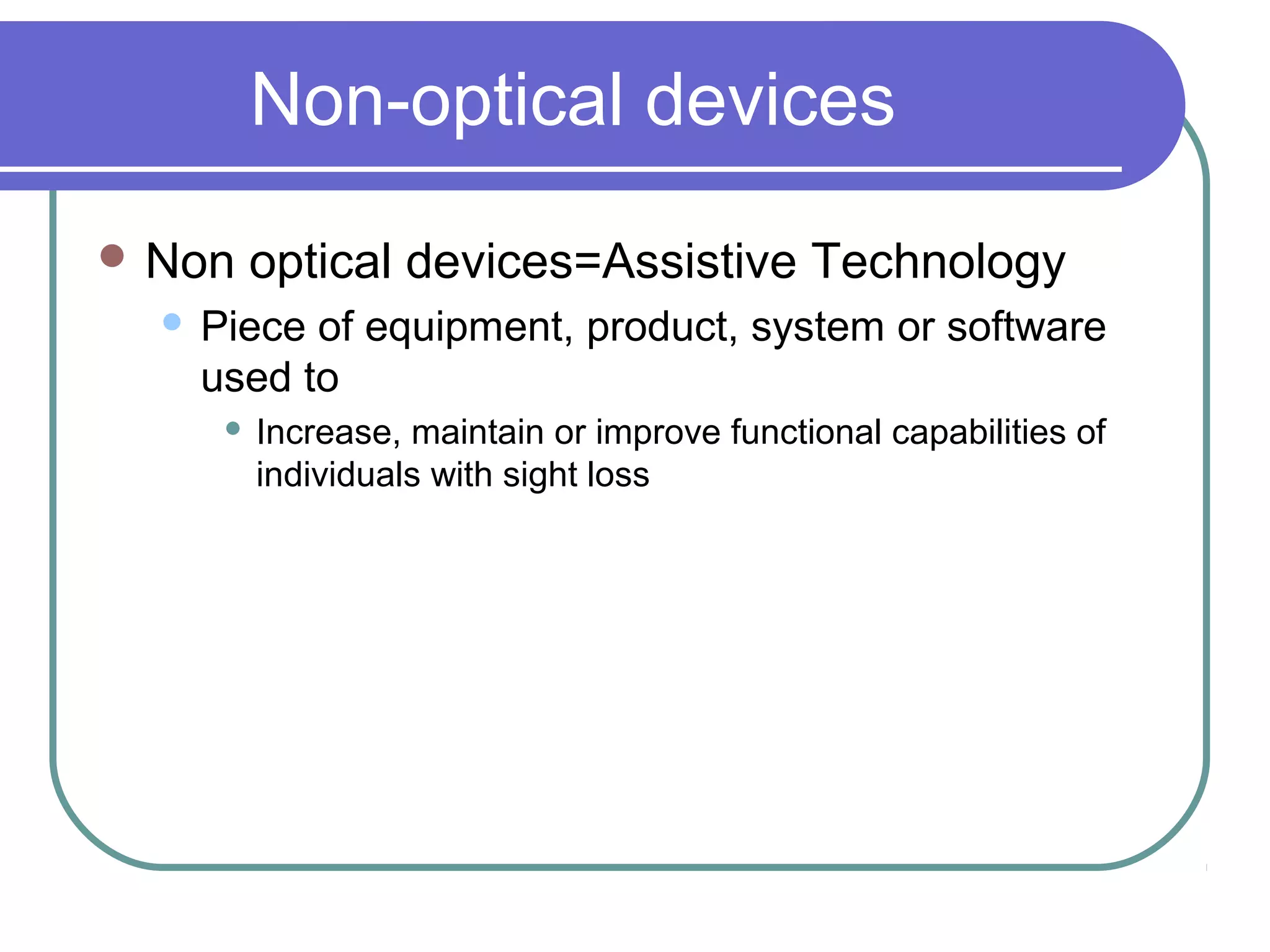 Non-optical devices

- Non optical devices=Assistive Technology
  - Piece of equipment, product, system or software used to
    - Increase, maintain or improve functional capabilities of individuals with sight loss